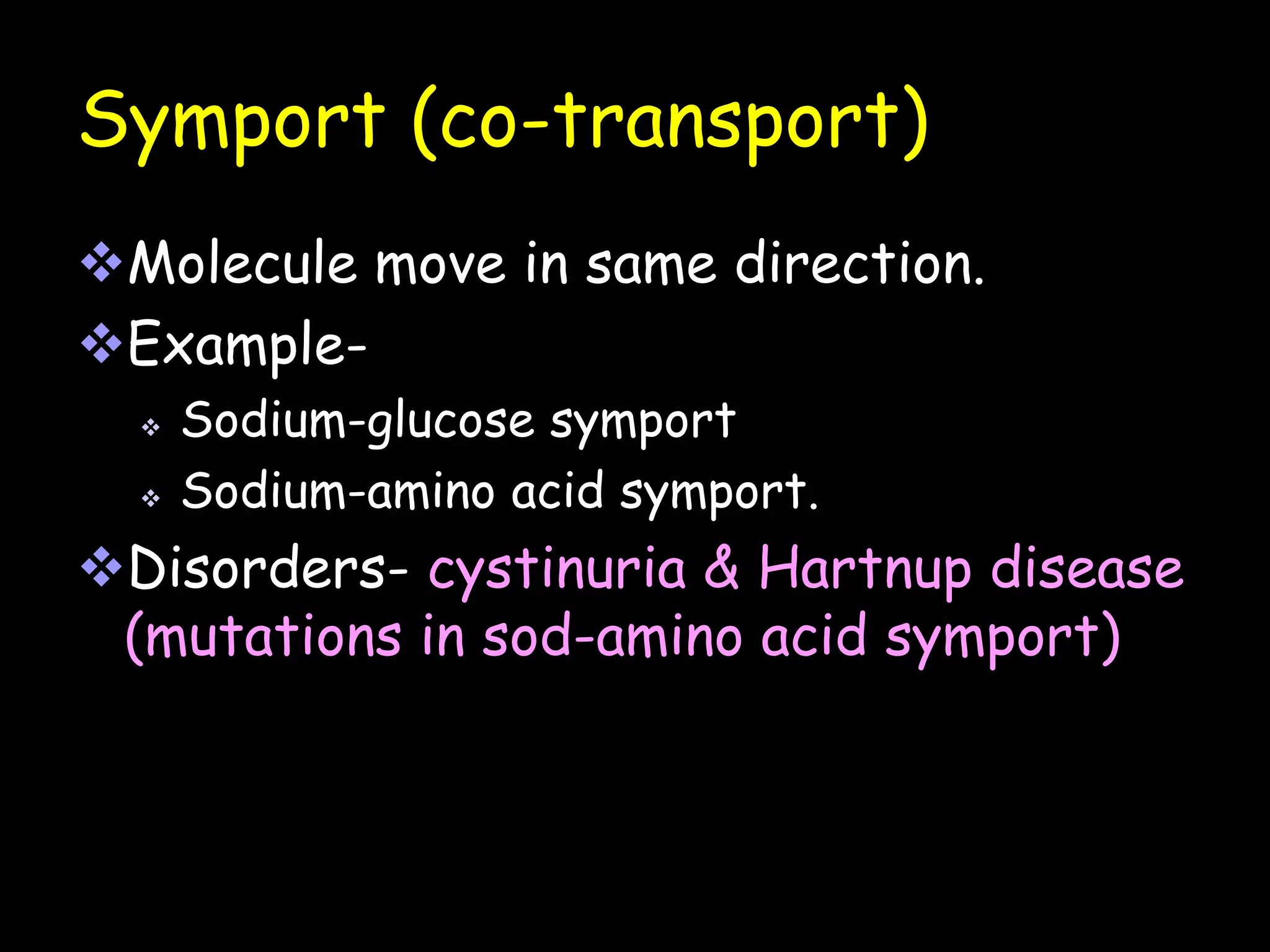 Symport (co-transport)

❖ Molecule move in same direction.

❖ Example-

❖ Sodium-glucose symport

❖ Sodium-amino acid symport.

❖ Disorders- cystinuria & Hartnup disease (mutations in sod-amino acid symport)